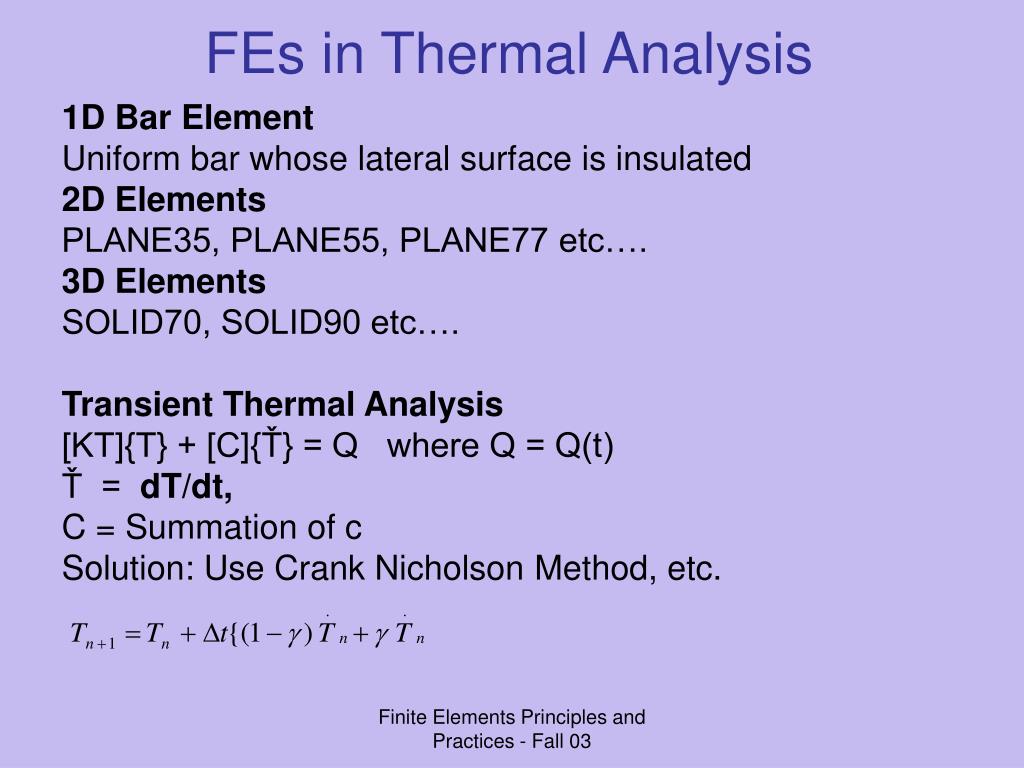 FEs in Thermal Analysis

1D Bar Element
Uniform bar whose lateral surface is insulated
2D Elements
PLANE35, PLANE55, PLANE77 etc.…
3D Elements
SOLID70, SOLID90 etc.…

Transient Thermal Analysis
[KT]{T} + [C]{Ť} = Q   where Q = Q(t)
Ť  =  dT/dt,
C = Summation of c
Solution: Use Crank Nicholson Method, etc.

$T_{n+1} = T_n + \Delta t\{(1-\gamma)\dot{T}_n + \gamma \dot{T}_n$

Finite Elements Principles and Practices - Fall 03